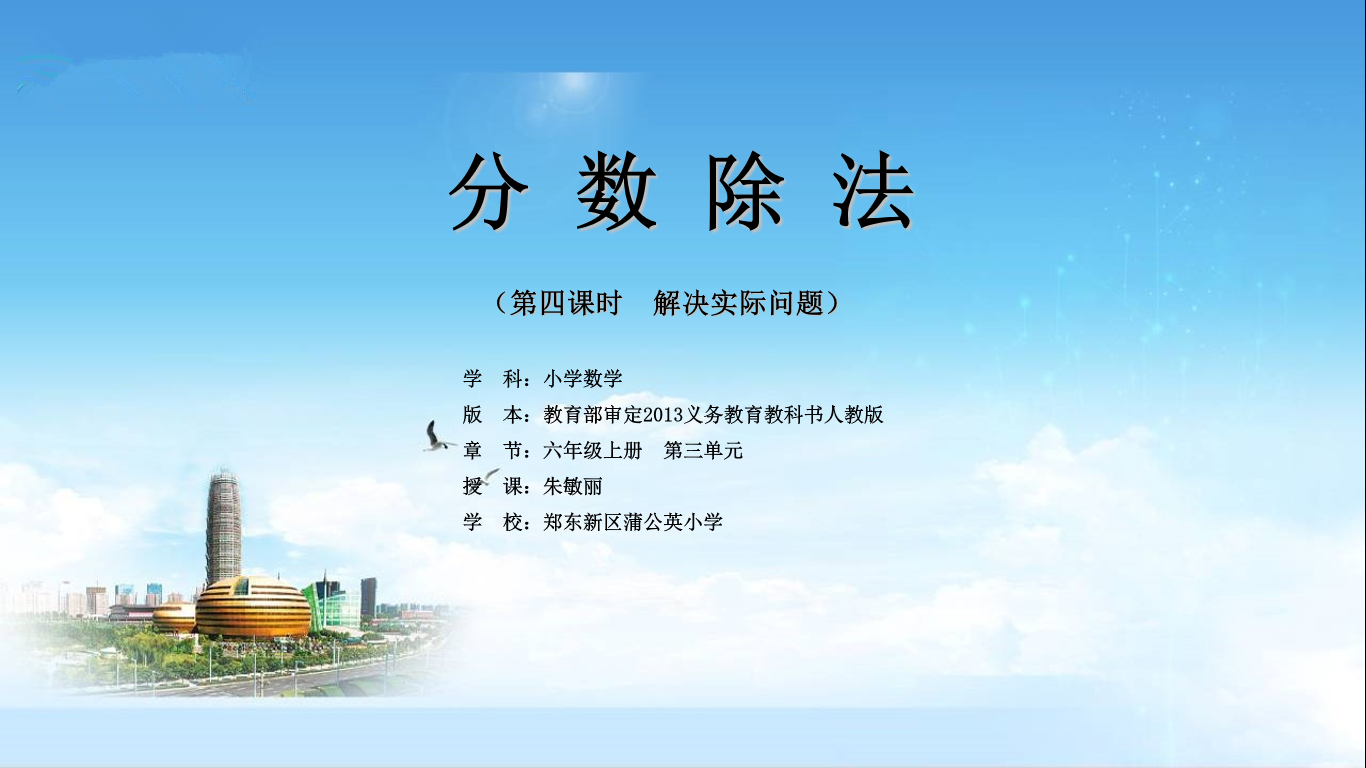 分 数 除 法

（第四课时　解决实际问题）

学　科：小学数学
版　本：教育部审定2013义务教育教科书人教版
章　节：六年级上册　第三单元
授　课：朱敏丽
学　校：郑东新区蒲公英小学